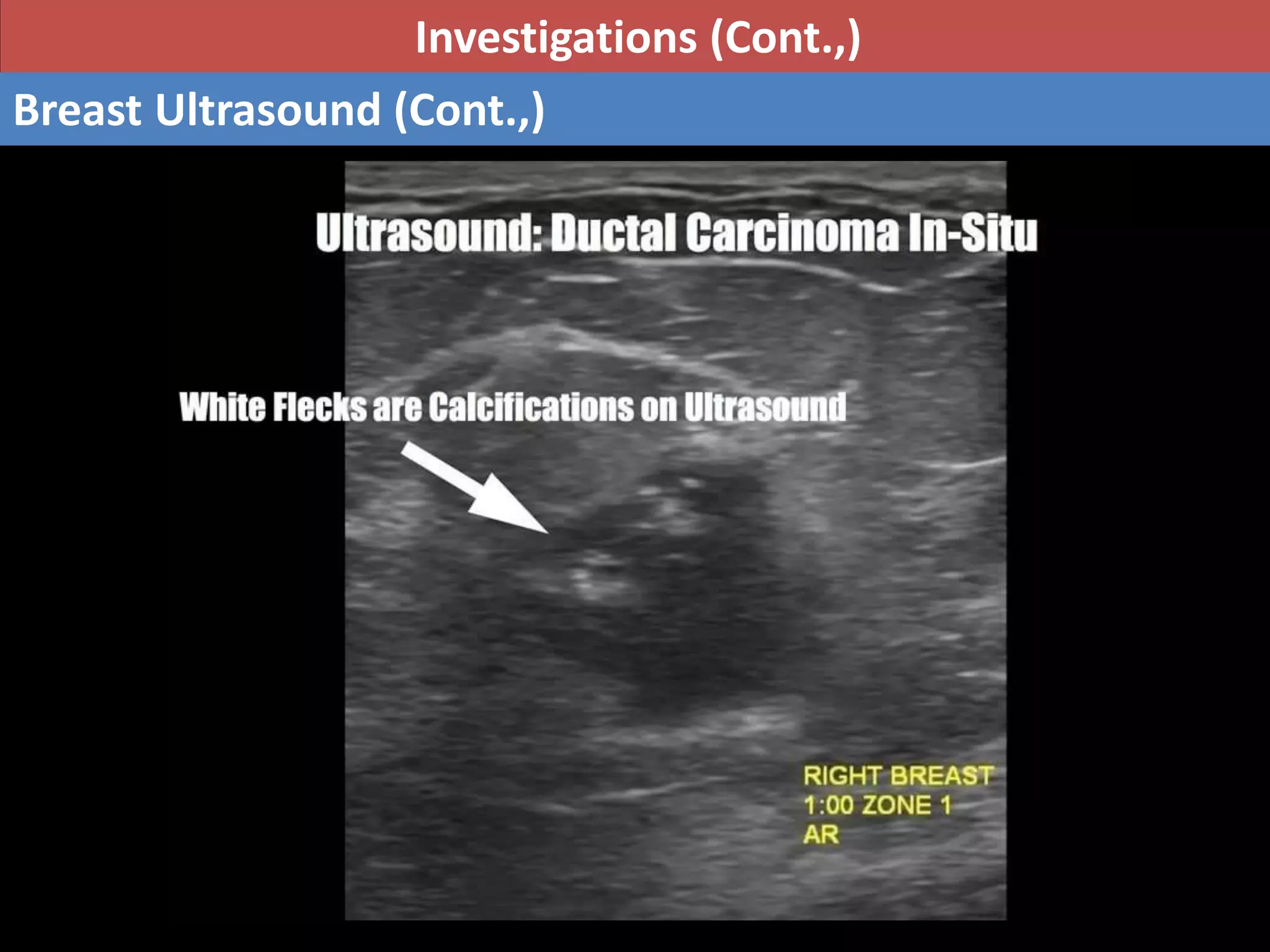 Investigations (Cont.,)

Breast Ultrasound (Cont.,)

Ultrasound: Ductal Carcinoma In-Situ

White Flecks are Calcifications on Ultrasound

RIGHT BREAST
1:00 ZONE 1
AR